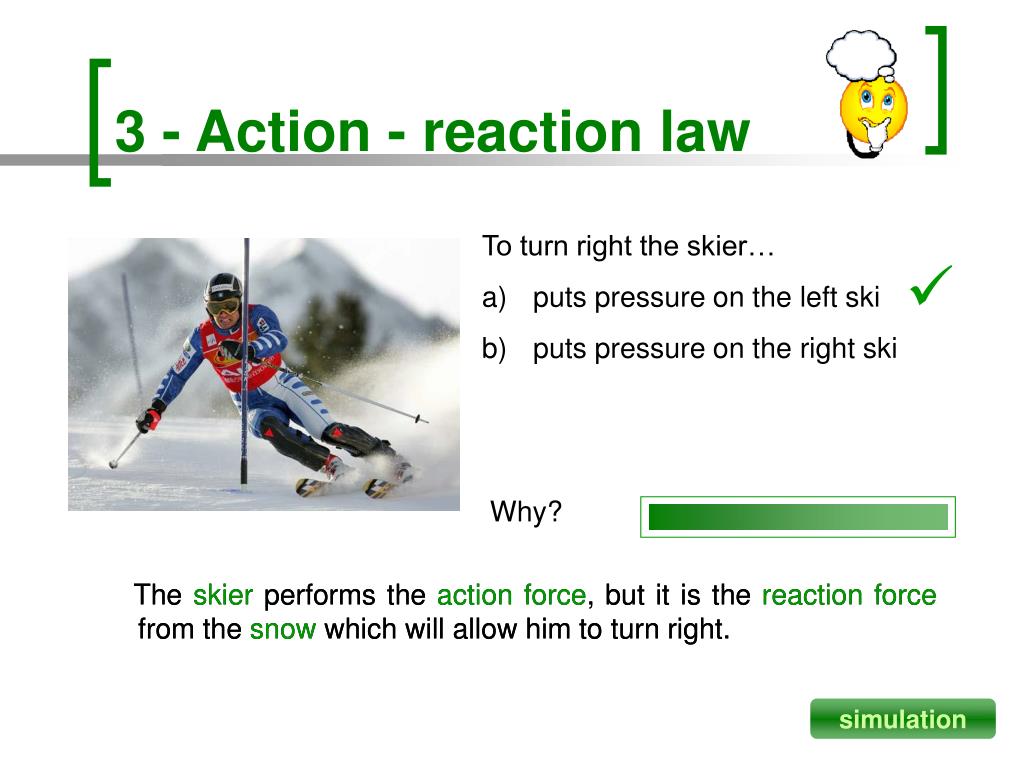 3 - Action - reaction law

To turn right the skier…

a) puts pressure on the left ski ✓

b) puts pressure on the right ski

Why?

The skier performs the action force, but it is the reaction force from the snow which will allow him to turn right.

simulation